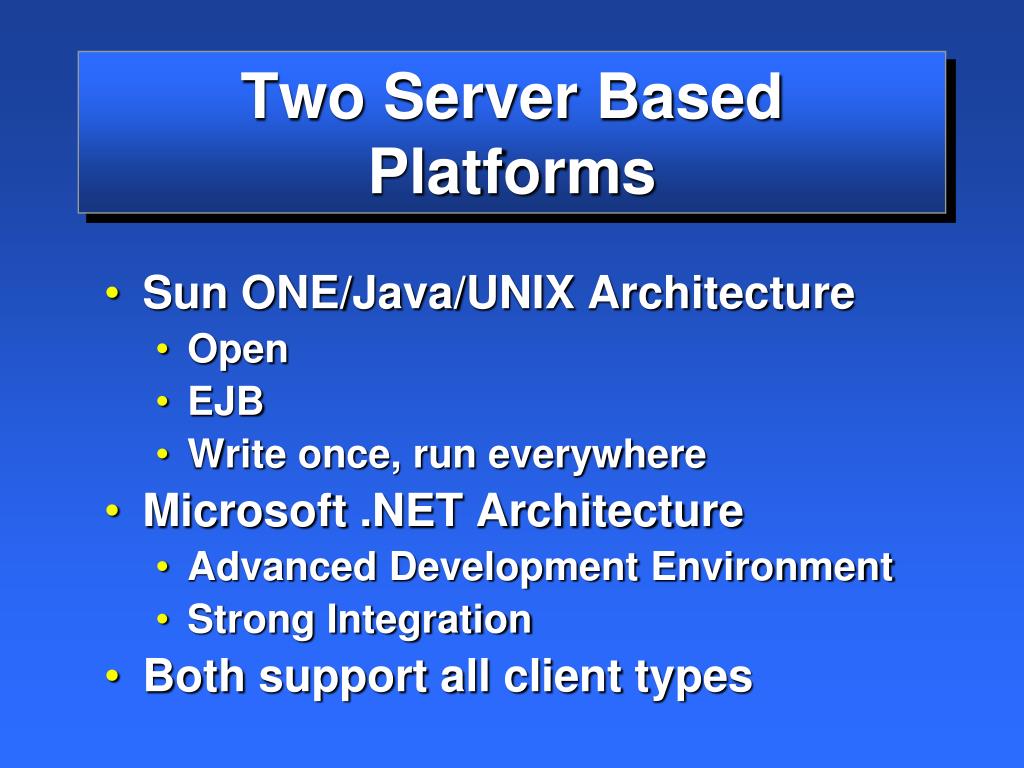 Two Server Based Platforms

• Sun ONE/Java/UNIX Architecture
  • Open
  • EJB
  • Write once, run everywhere
• Microsoft .NET Architecture
  • Advanced Development Environment
  • Strong Integration
• Both support all client types